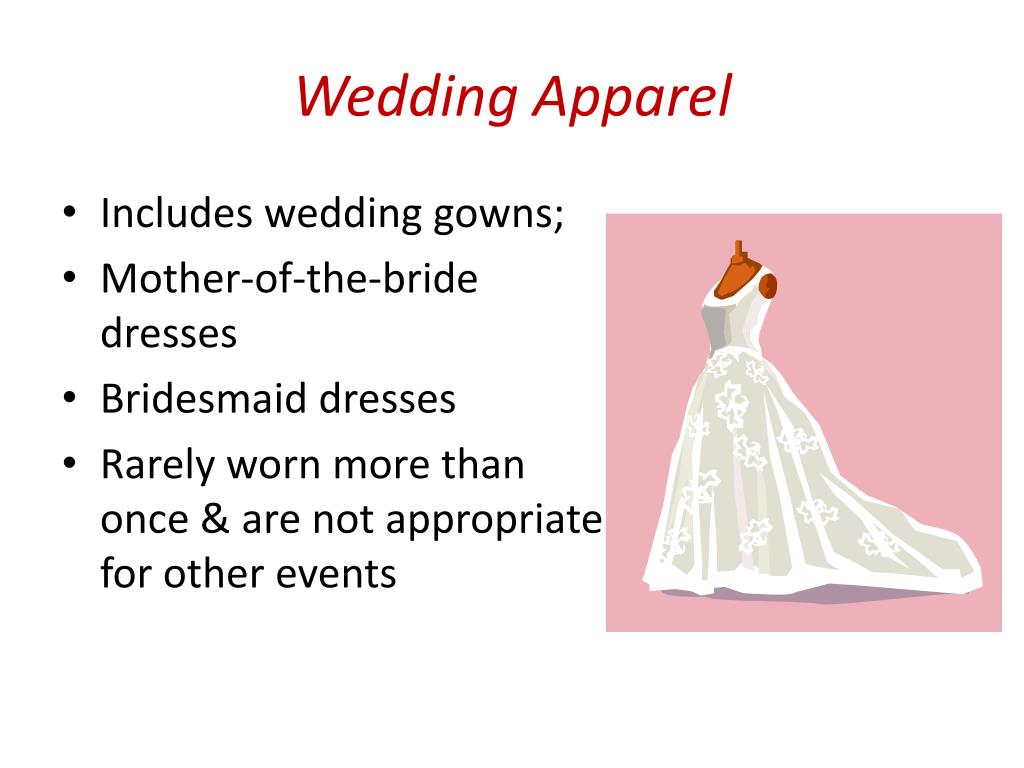 Wedding Apparel

• Includes wedding gowns;
• Mother-of-the-bride dresses
• Bridesmaid dresses
• Rarely worn more than once & are not appropriate for other events